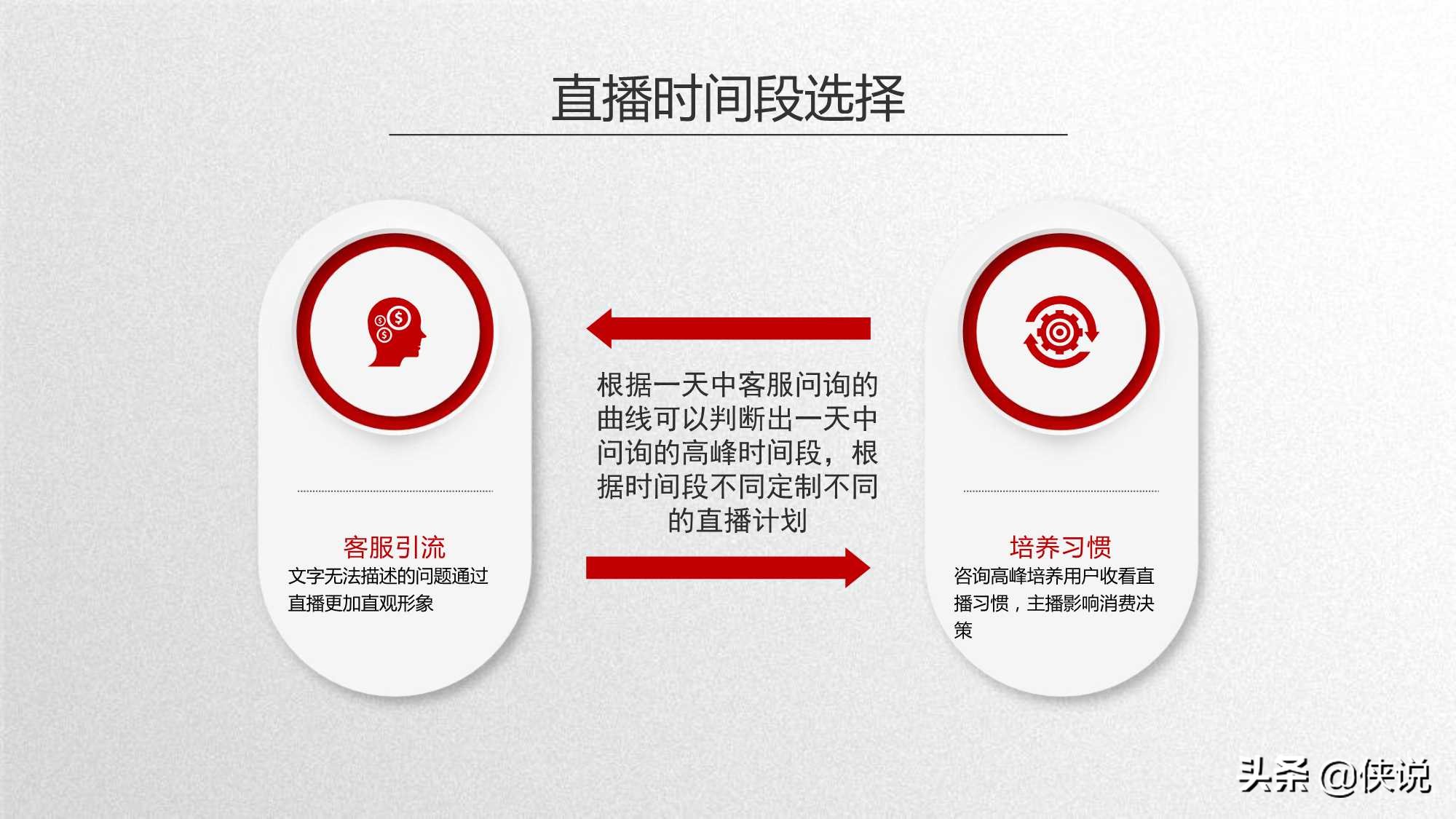 直播时间段选择

客服引流
文字无法描述的问题通过直播更加直观形象

根据一天中客服问询的曲线可以判断出一天中问询的高峰时间段，根据时间段不同定制不同的直播计划

培养习惯
咨询高峰培养用户收看直播习惯，主播影响消费决策

头条 @侠说